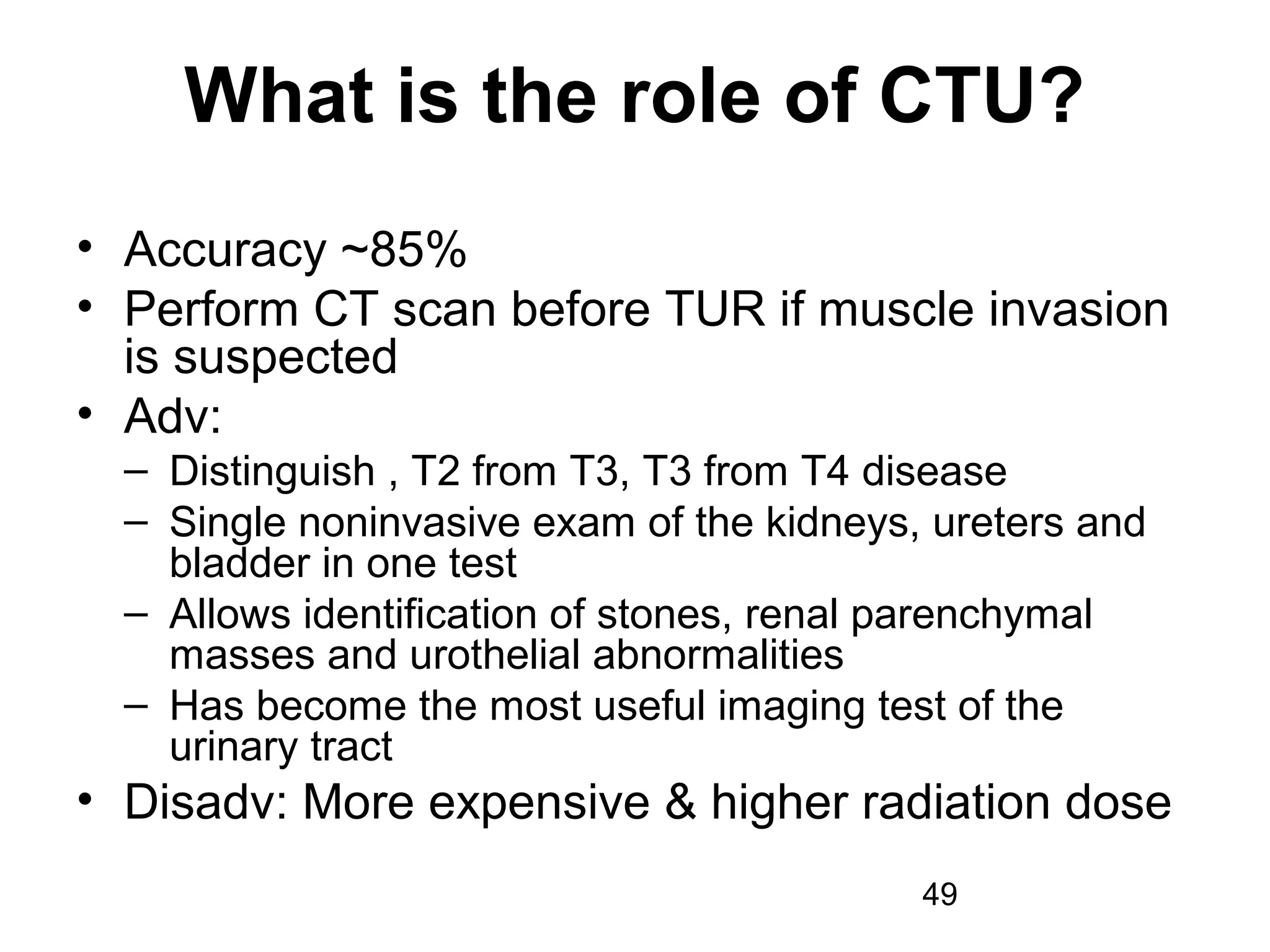 What is the role of CTU?

• Accuracy ~85%
• Perform CT scan before TUR if muscle invasion is suspected
• Adv:
  – Distinguish , T2 from T3, T3 from T4 disease
  – Single noninvasive exam of the kidneys, ureters and bladder in one test
  – Allows identification of stones, renal parenchymal masses and urothelial abnormalities
  – Has become the most useful imaging test of the urinary tract
• Disadv: More expensive & higher radiation dose

49